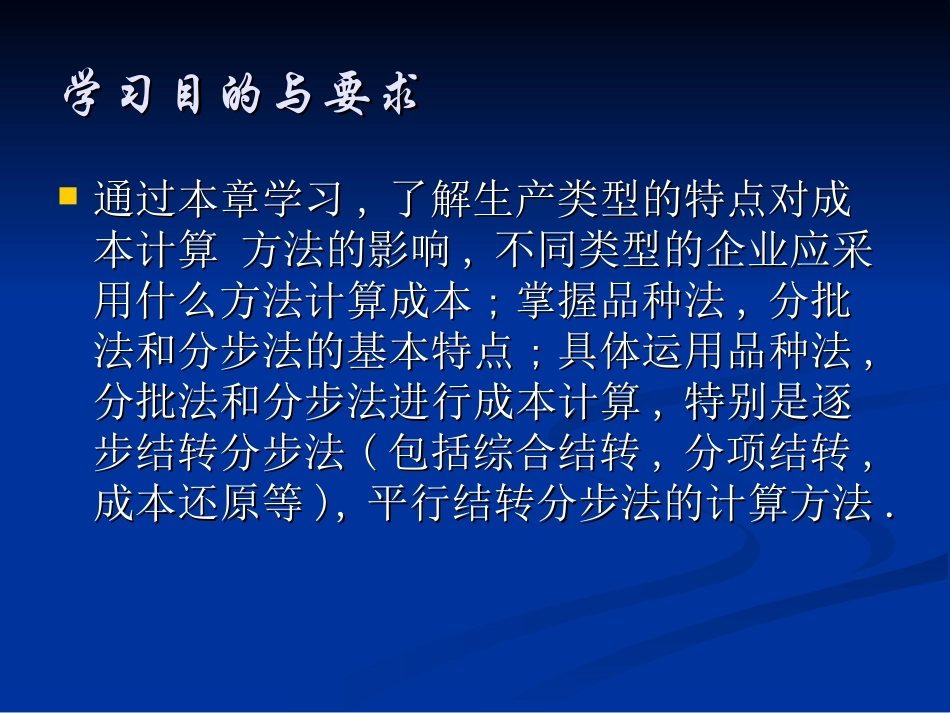 学习目的与要求

通过本章学习，了解生产类型的特点对成本计算 方法的影响，不同类型的企业应采用什么方法计算成本；掌握品种法，分批法和分步法的基本特点；具体运用品种法，分批法和分步法进行成本计算，特别是逐步结转分步法（包括综合结转，分项结转，成本还原等），平行结转分步法的计算方法．